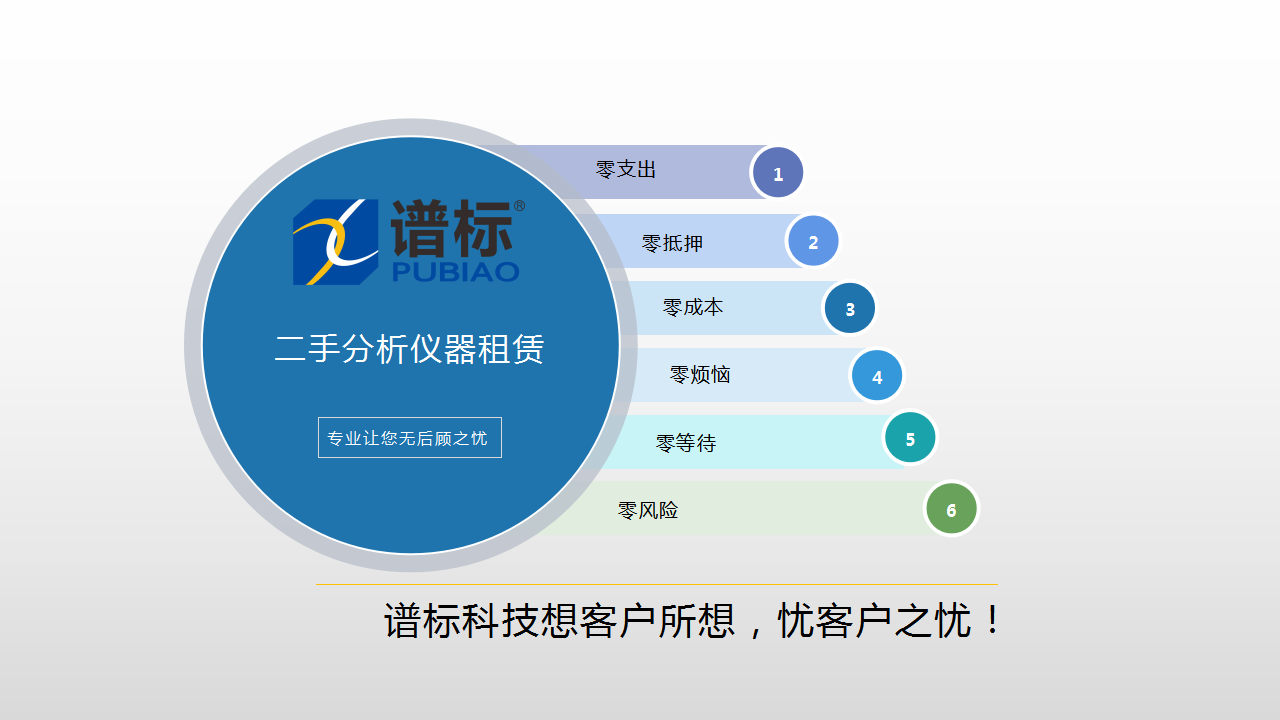 谱标®
PUBIAO

二手分析仪器租赁

专业让您无后顾之忧

零支出 1

零抵押 2

零成本 3

零烦恼 4

零等待 5

零风险 6

谱标科技想客户所想，忧客户之忧！